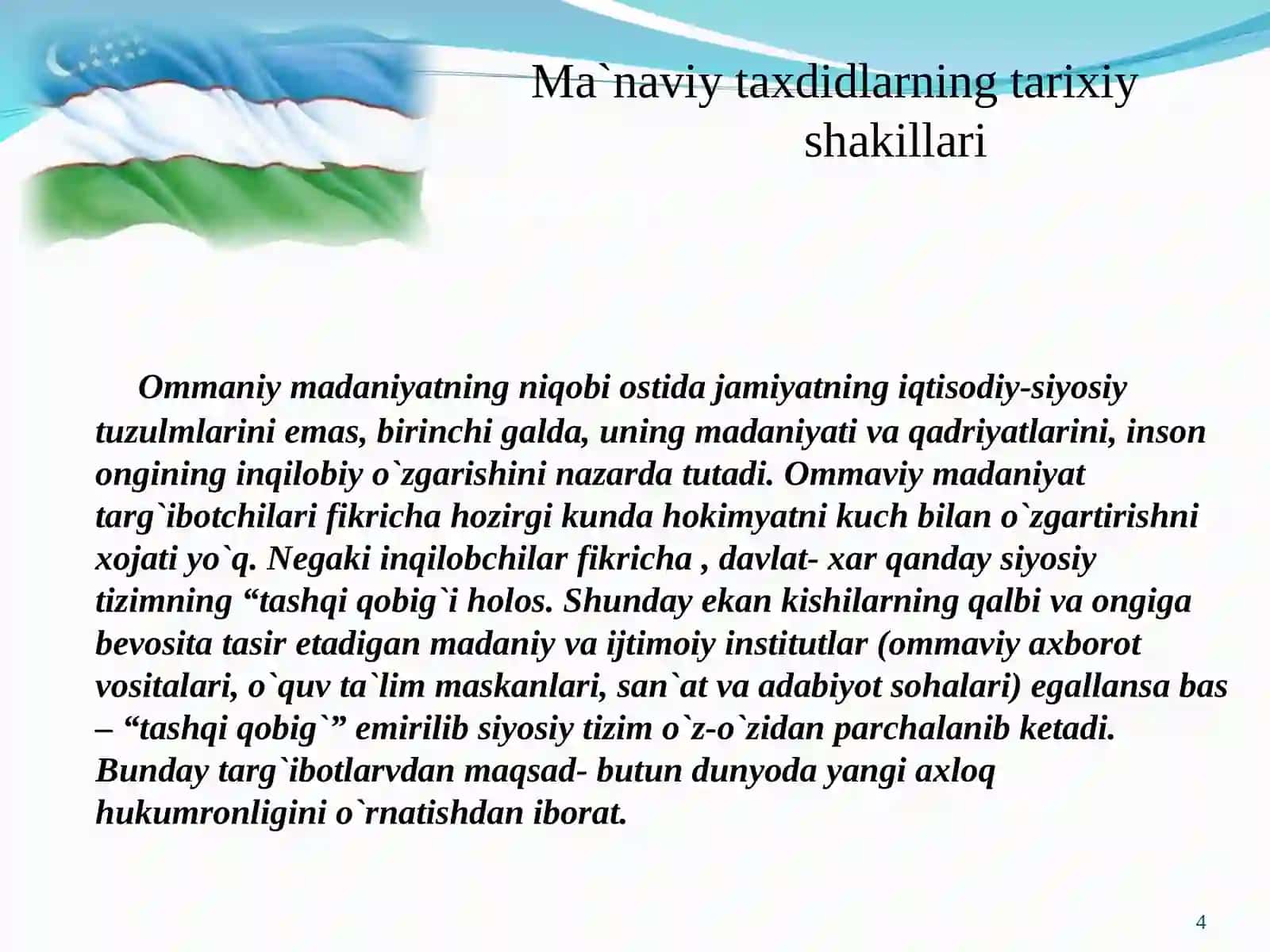 Ma`naviy taxdidlarning tarixiy shakillari

Ommaniy madaniyatning niqobi ostida jamiyatning iqtisodiy-siyosiy tuzulmlarini emas, birinchi galda, uning madaniyati va qadriyatlarini, inson ongining inqilobiy o`zgarishini nazarda tutadi. Ommaviy madaniyat targ`ibotchilari fikricha hozirgi kunda hokimyatni kuch bilan o`zgartirishni xojati yo`q. Negaki inqilobchilar fikricha , davlat- xar qanday siyosiy tizimning “tashqi qobig`i holos. Shunday ekan kishilarning qalbi va ongiga bevosita tasir etadigan madaniy va ijtimoiy institutlar (ommaviy axborot vositalari, o`quv ta`lim maskanlari, san`at va adabiyot sohalari) egallansa bas – “tashqi qobig`” emirilib siyosiy tizim o`z-o`zidan parchalanib ketadi. Bunday targ`ibotlarvdan maqsad- butun dunyoda yangi axloq hukumronligini o`rnatishdan iborat.

4